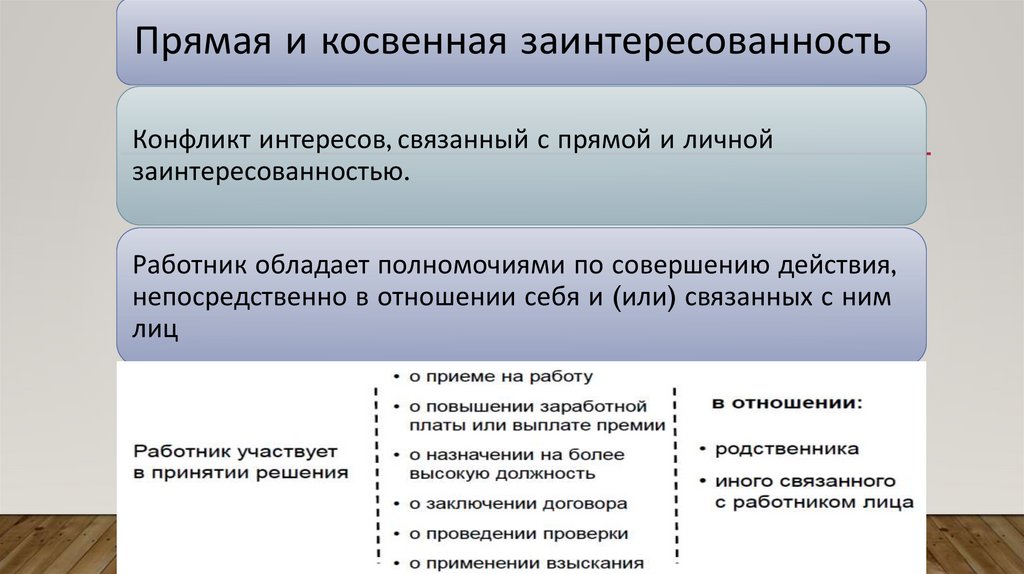 Прямая и косвенная заинтересованность

Конфликт интересов, связанный с прямой и личной заинтересованностью.

Работник обладает полномочиями по совершению действия, непосредственно в отношении себя и (или) связанных с ним лиц

Работник участвует в принятии решения

• о приеме на работу
• о повышении заработной платы или выплате премии
• о назначении на более высокую должность
• о заключении договора
• о проведении проверки
• о применении взыскания

в отношении:
• родственника
• иного связанного с работником лица